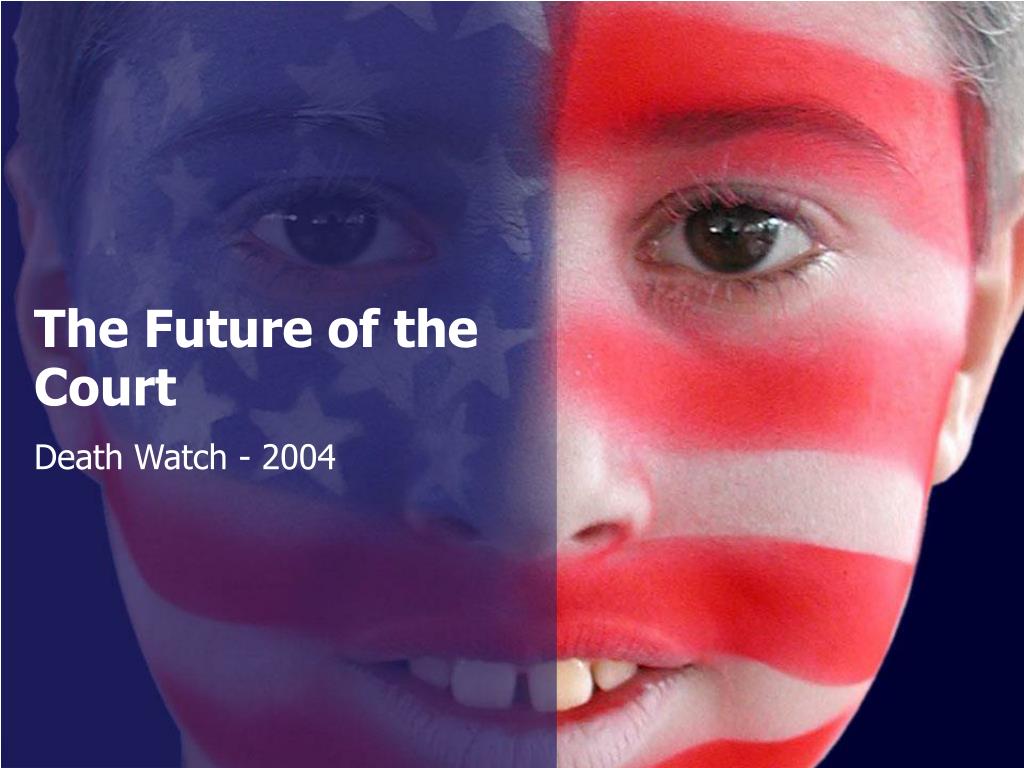 The Future of the Court

Death Watch - 2004